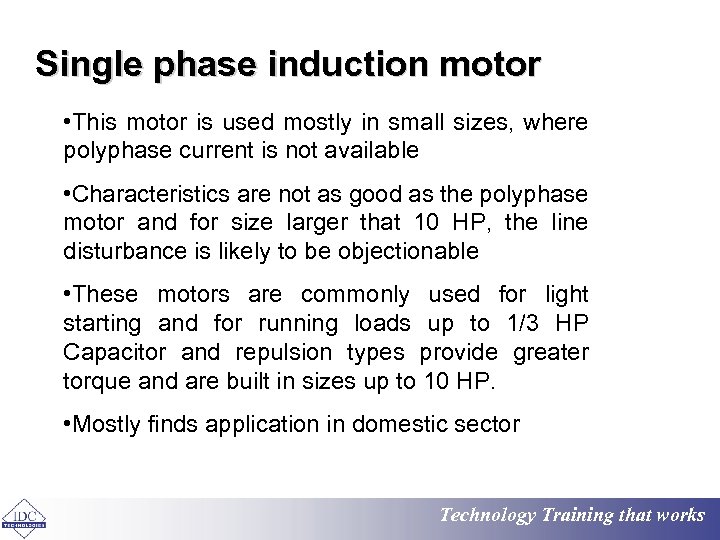 Single phase induction motor

•This motor is used mostly in small sizes, where polyphase current is not available

•Characteristics are not as good as the polyphase motor and for size larger that 10 HP, the line disturbance is likely to be objectionable

•These motors are commonly used for light starting and for running loads up to 1/3 HP Capacitor and repulsion types provide greater torque and are built in sizes up to 10 HP.

•Mostly finds application in domestic sector

IDC TECHNOLOGIES

Technology Training that works